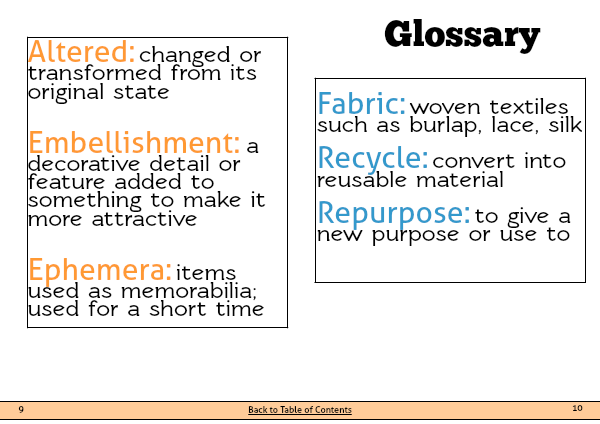 Glossary

Altered: changed or transformed from its original state

Embellishment: a decorative detail or feature added to something to make it more attractive

Ephemera: items used as memorabilia; used for a short time

Fabric: woven textiles such as burlap, lace, silk

Recycle: convert into reusable material

Repurpose: to give a new purpose or use to

9 Back to Table of Contents 10